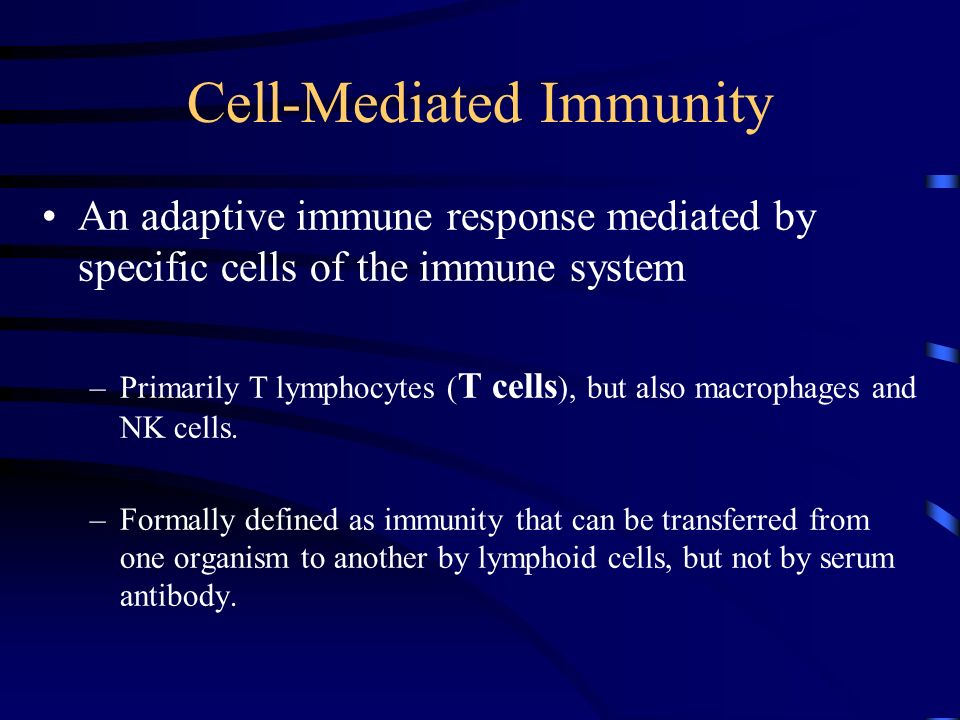 Cell-Mediated Immunity

• An adaptive immune response mediated by specific cells of the immune system

– Primarily T lymphocytes (T cells), but also macrophages and NK cells.

– Formally defined as immunity that can be transferred from one organism to another by lymphoid cells, but not by serum antibody.